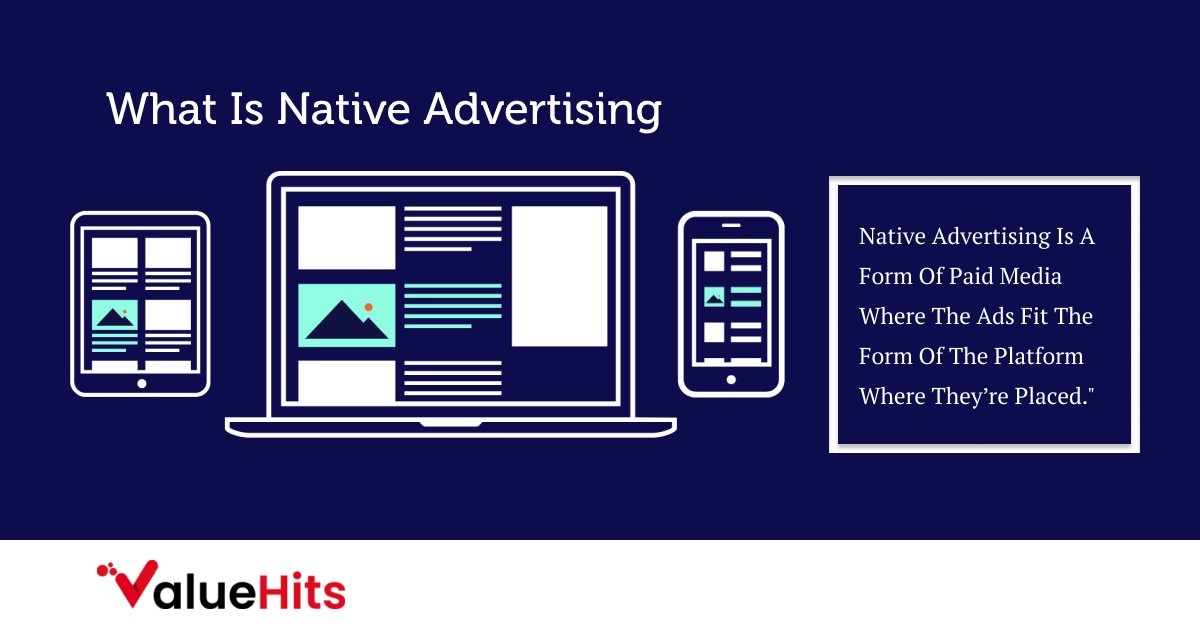 What Is Native Advertising

Native Advertising Is A Form Of Paid Media Where The Ads Fit The Form Of The Platform Where They're Placed."

ValueHits